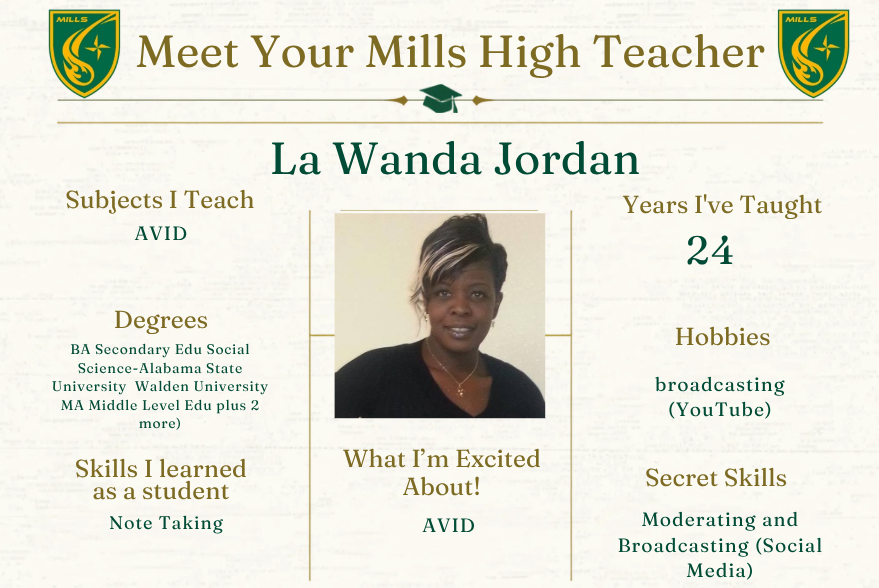 MILLS

Meet Your Mills High Teacher

MILLS

La Wanda Jordan

Subjects I Teach

AVID

Degrees

BA Secondary Edu Social Science-Alabama State University Walden University MA Middle Level Edu plus 2 more)

Skills I learned as a student

Note Taking

What I'm Excited About!

AVID

Years I've Taught

24

Hobbies

broadcasting (YouTube)

Secret Skills

Moderating and Broadcasting (Social Media)